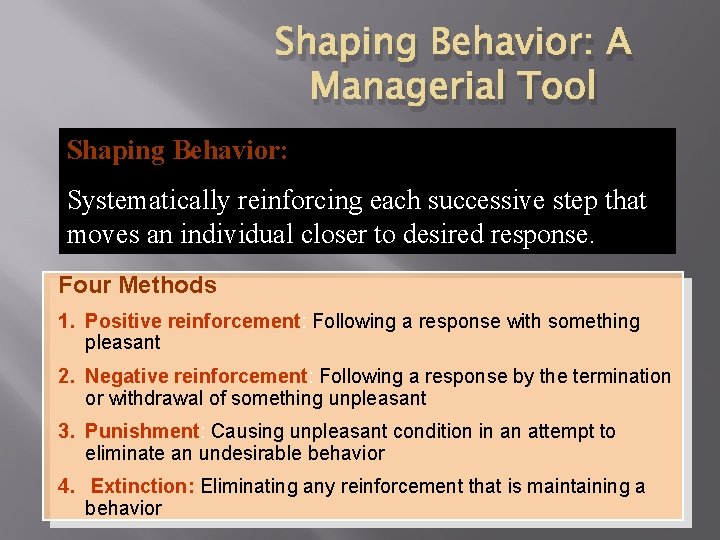 Shaping Behavior: A Managerial Tool

Shaping Behavior:

Systematically reinforcing each successive step that moves an individual closer to desired response.

Four Methods

1. Positive reinforcement: Following a response with something pleasant

2. Negative reinforcement: Following a response by the termination or withdrawal of something unpleasant

3. Punishment: Causing unpleasant condition in an attempt to eliminate an undesirable behavior

4. Extinction: Eliminating any reinforcement that is maintaining a behavior